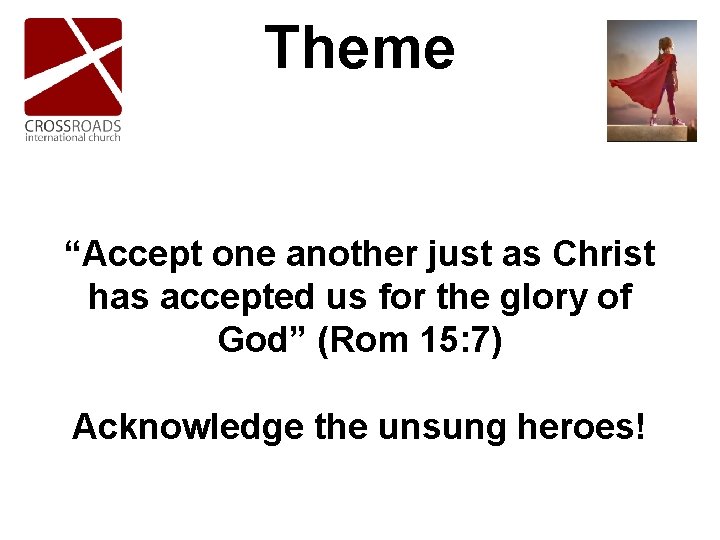 CROSSROADS
international church

Theme

“Accept one another just as Christ has accepted us for the glory of God” (Rom 15:7)

Acknowledge the unsung heroes!